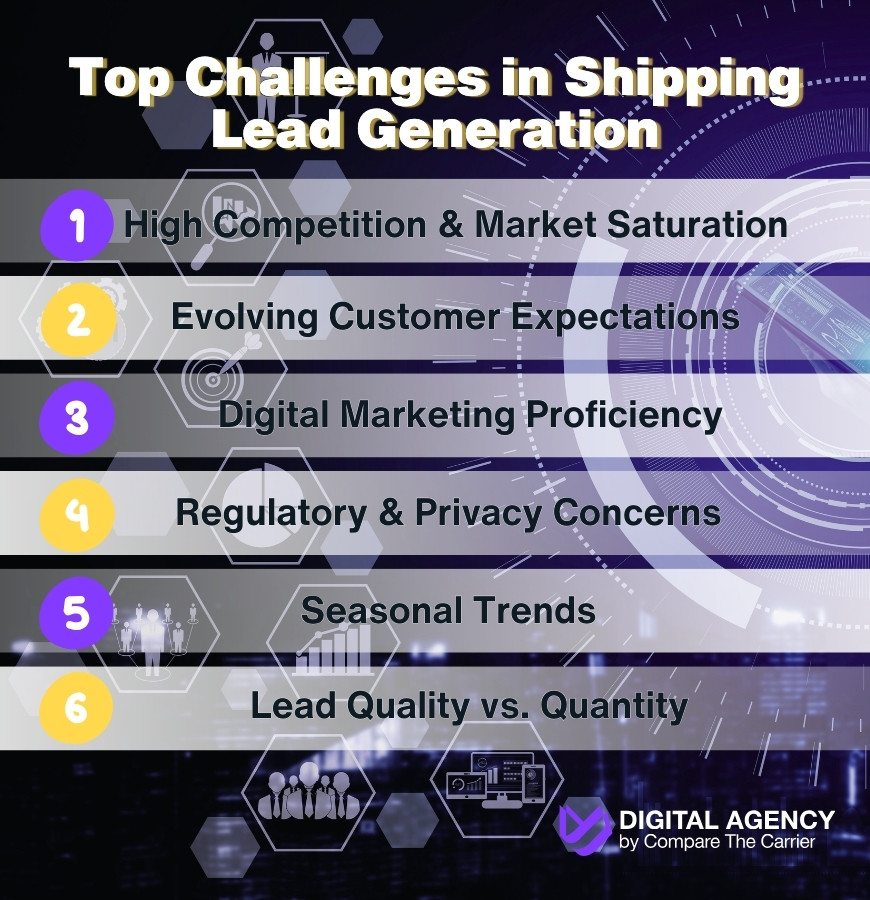 Top Challenges in Shipping Lead Generation

1 High Competition & Market Saturation

2 Evolving Customer Expectations

3 Digital Marketing Proficiency

4 Regulatory & Privacy Concerns

5 Seasonal Trends

6 Lead Quality vs. Quantity

DIGITAL AGENCY
by Compare The Carrier